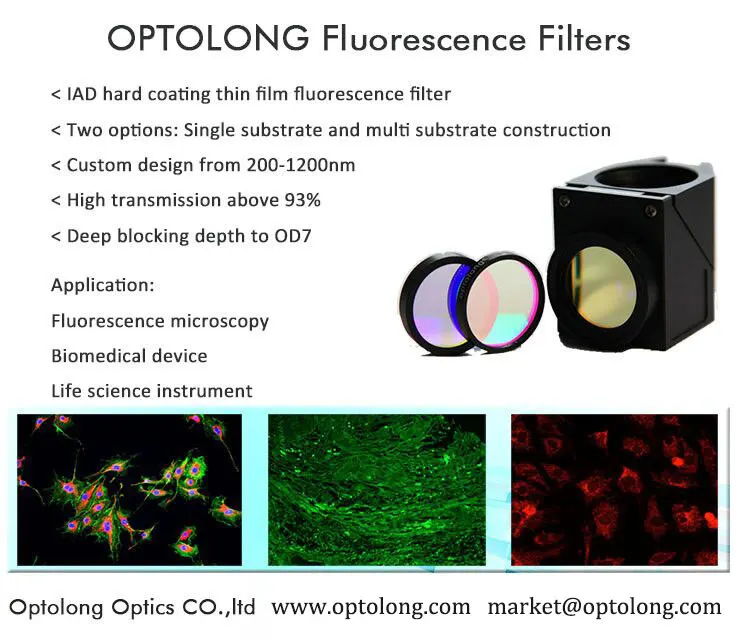 OPTOLONG Fluorescence Filters

< IAD hard coating thin film fluorescence filter

< Two options: Single substrate and multi substrate construction

< Custom design from 200-1200nm

< High transmission above 93%

< Deep blocking depth to OD7

Application:

Fluorescence microscopy

Biomedical device

Life science instrument

Optolong Optics CO.,ltd www.optolong.com market@optolong.com